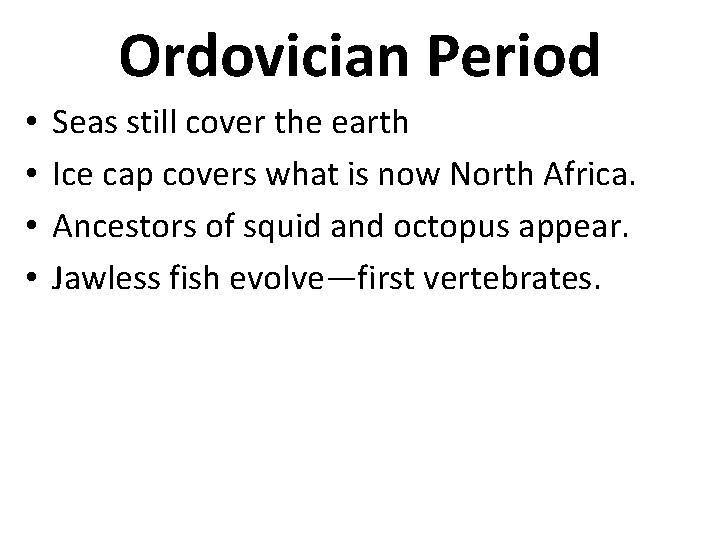 Ordovician Period

• Seas still cover the earth
• Ice cap covers what is now North Africa.
• Ancestors of squid and octopus appear.
• Jawless fish evolve—first vertebrates.